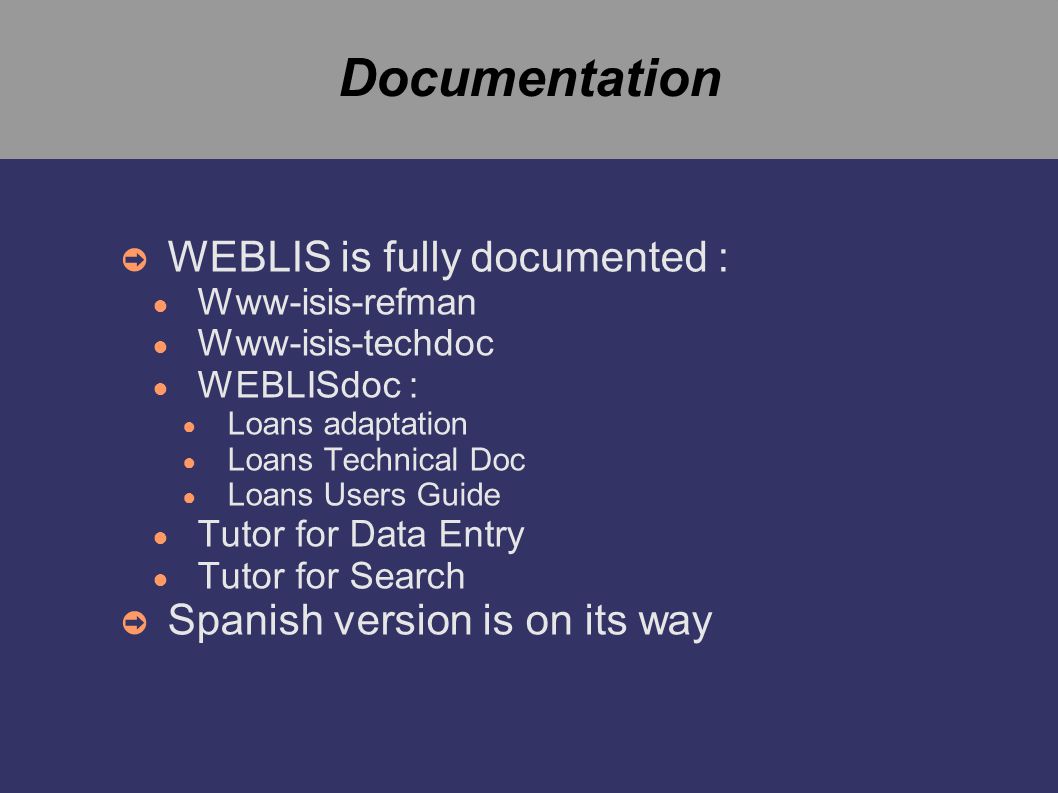 Documentation

WEBLIS is fully documented :

Www-isis-refman

Www-isis-techdoc

WEBLISdoc :

Loans adaptation

Loans Technical Doc

Loans Users Guide

Tutor for Data Entry

Tutor for Search

Spanish version is on its way